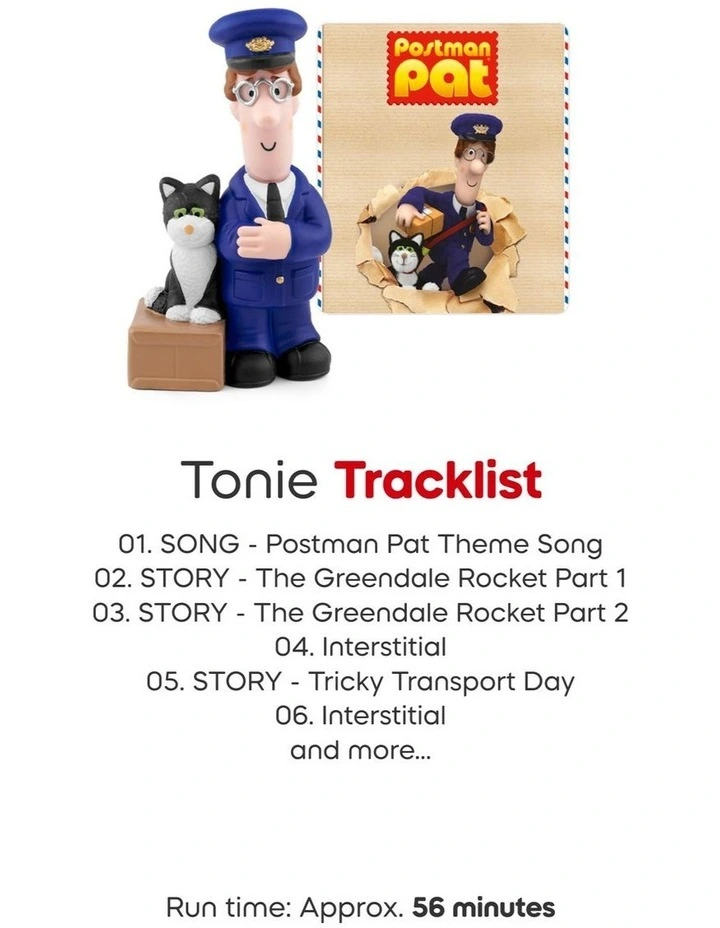 Postman Pat

Tonie Tracklist

01. SONG - Postman Pat Theme Song
02. STORY - The Greendale Rocket Part 1
03. STORY - The Greendale Rocket Part 2
04. Interstitial
05. STORY - Tricky Transport Day
06. Interstitial
and more...

Run time: Approx. 56 minutes